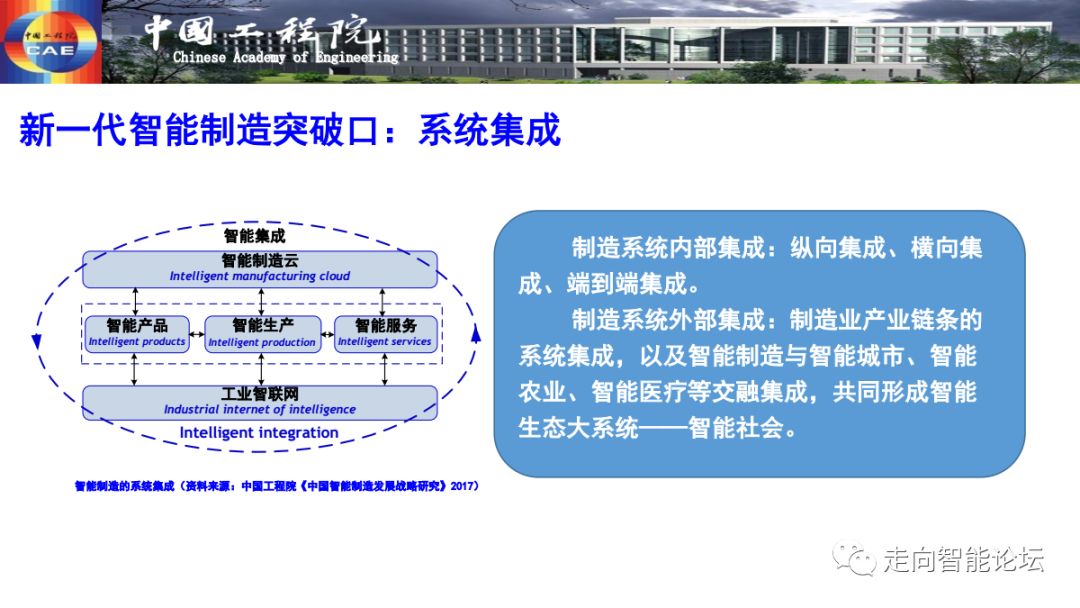 中国工程院
CAE
中国工程院
Chinese Academy of Engineering

新一代智能制造突破口：系统集成

智能集成
智能制造云
Intelligent manufacturing cloud
智能产品
Intelligent products
智能生产
Intelligent production
智能服务
Intelligent services
工业智联网
Industrial internet of intelligence
Intelligent integration

智能制造的系统集成（资料来源：中国工程院《中国智能制造发展战略研究》2017）

制造系统内部集成：纵向集成、横向集成、端到端集成。

制造系统外部集成：制造业产业链条的系统集成，以及智能制造与智能城市、智能农业、智能医疗等交融集成，共同形成智能生态大系统——智能社会。

走向智能论坛